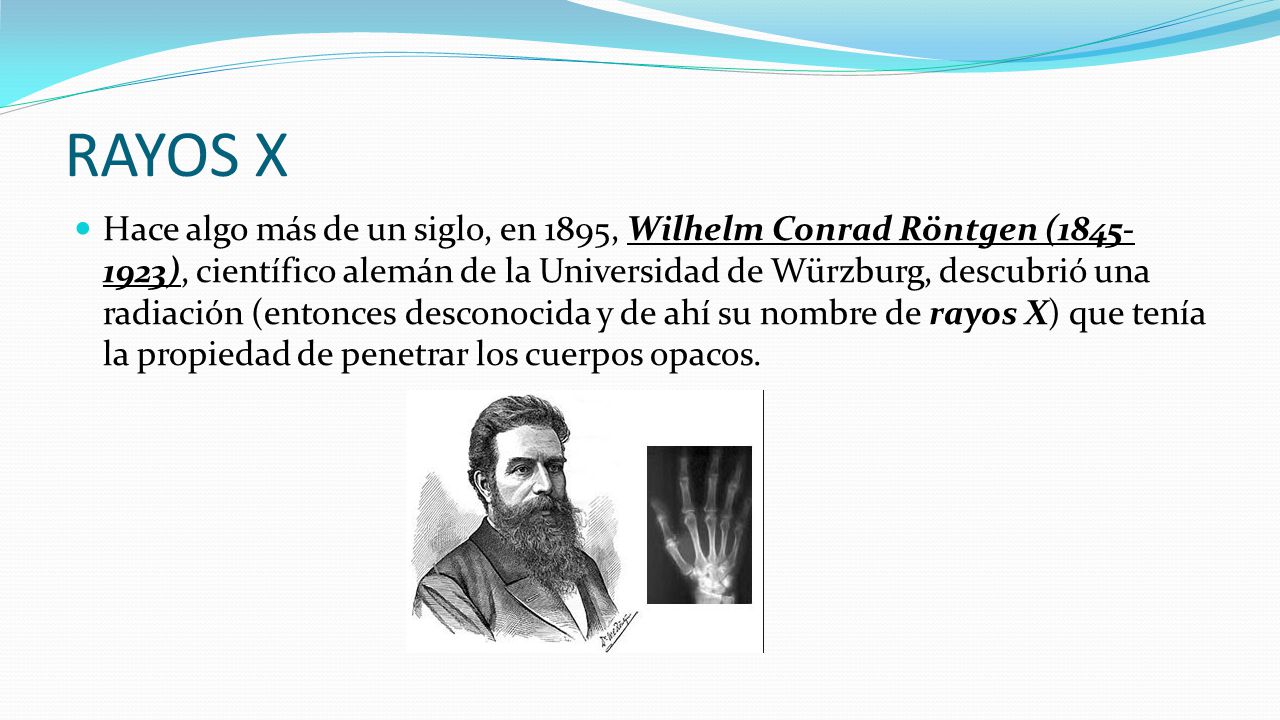 RAYOS X

Hace algo más de un siglo, en 1895, Wilhelm Conrad Röntgen (1845-1923), científico alemán de la Universidad de Würzburg, descubrió una radiación (entonces desconocida y de ahí su nombre de rayos X) que tenía la propiedad de penetrar los cuerpos opacos.